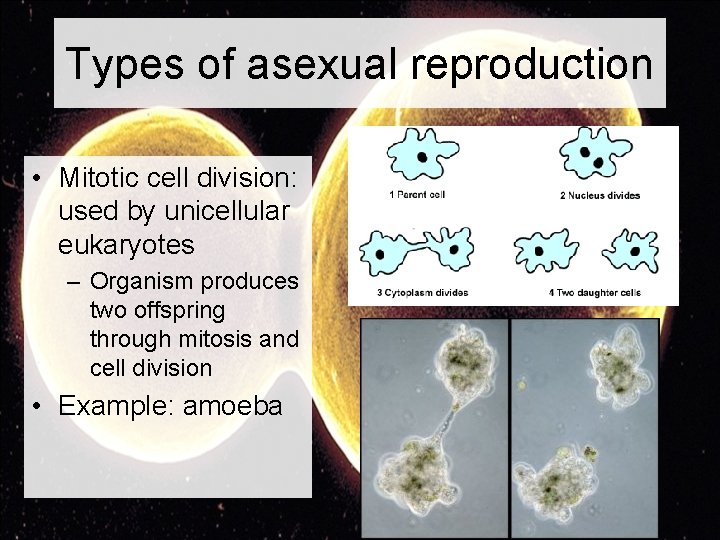 Types of asexual reproduction

• Mitotic cell division: used by unicellular eukaryotes
– Organism produces two offspring through mitosis and cell division
• Example: amoeba

1 Parent cell

2 Nucleus divides

3 Cytoplasm divides

4 Two daughter cells